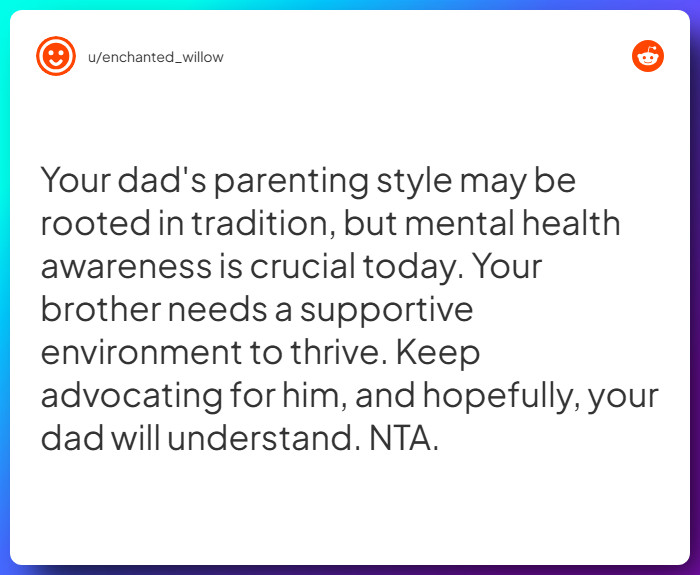 u/enchanted_willow

Your dad's parenting style may be rooted in tradition, but mental health awareness is crucial today. Your brother needs a supportive environment to thrive. Keep advocating for him, and hopefully, your dad will understand. NTA.